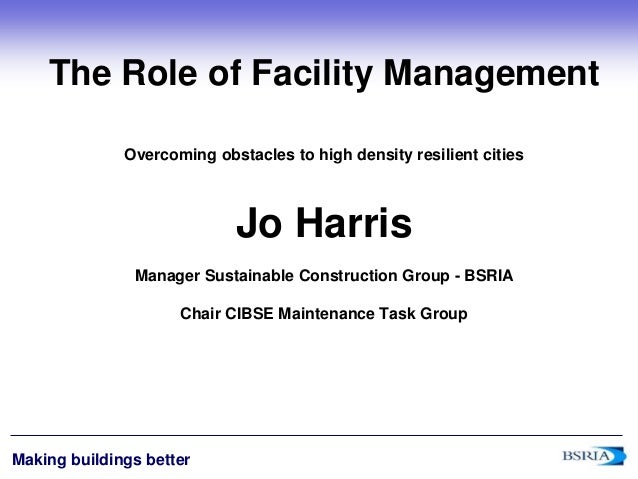 The Role of Facility Management

Overcoming obstacles to high density resilient cities

Jo Harris

Manager Sustainable Construction Group - BSRIA

Chair CIBSE Maintenance Task Group

Making buildings better

BSRIA